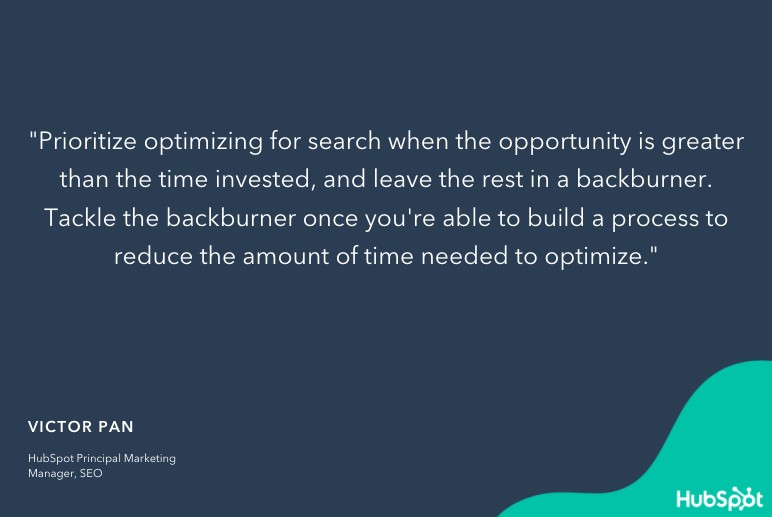 "Prioritize optimizing for search when the opportunity is greater than the time invested, and leave the rest in a backburner. Tackle the backburner once you're able to build a process to reduce the amount of time needed to optimize."

VICTOR PAN

HubSpot Principal Marketing Manager, SEO

HubSpot